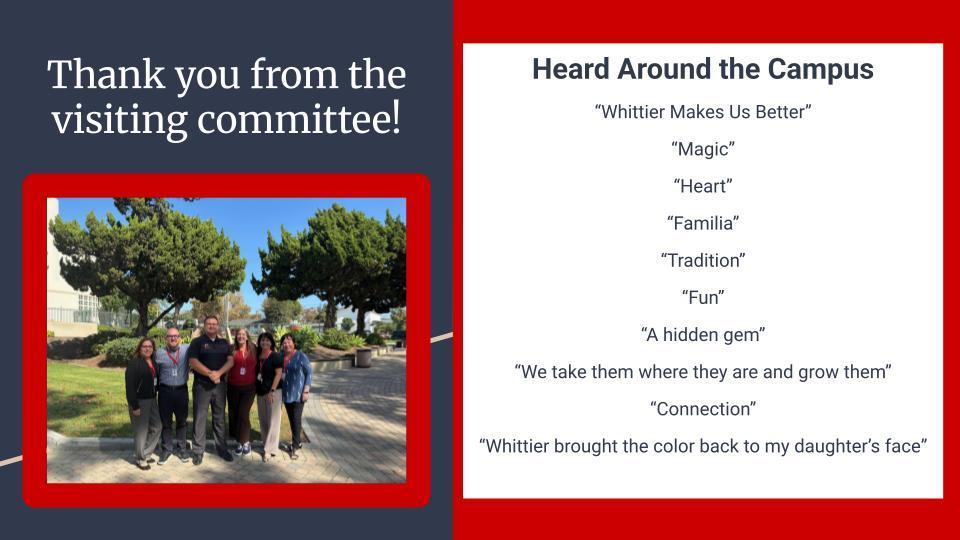 Thank you from the visiting committee!

Heard Around the Campus

“Whittier Makes Us Better”

“Magic”

“Heart”

“Familia”

“Tradition”

“Fun”

“A hidden gem”

“We take them where they are and grow them”

“Connection”

“Whittier brought the color back to my daughter’s face”